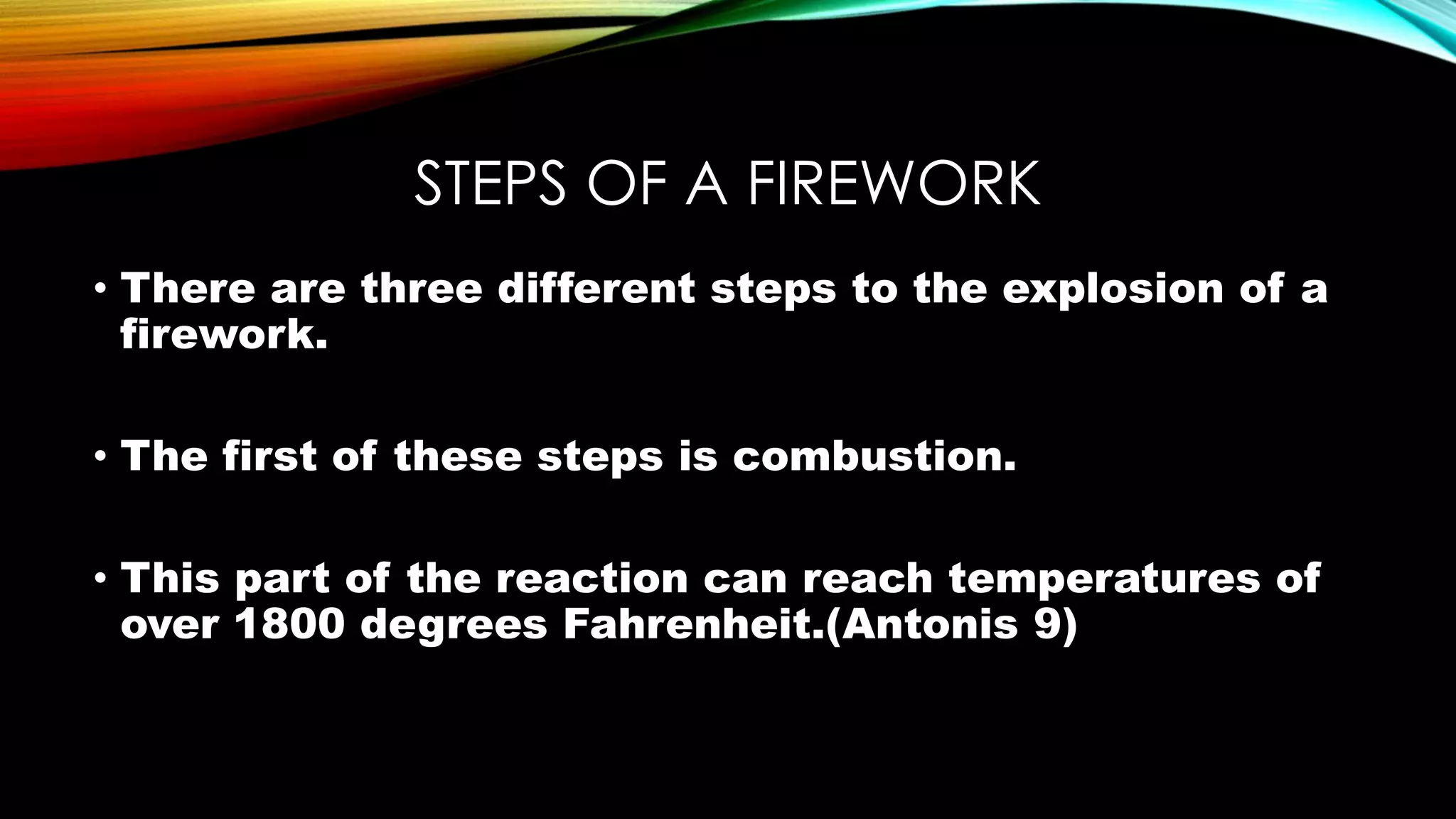 STEPS OF A FIREWORK

• There are three different steps to the explosion of a firework.

• The first of these steps is combustion.

• This part of the reaction can reach temperatures of over 1800 degrees Fahrenheit.(Antonis 9)